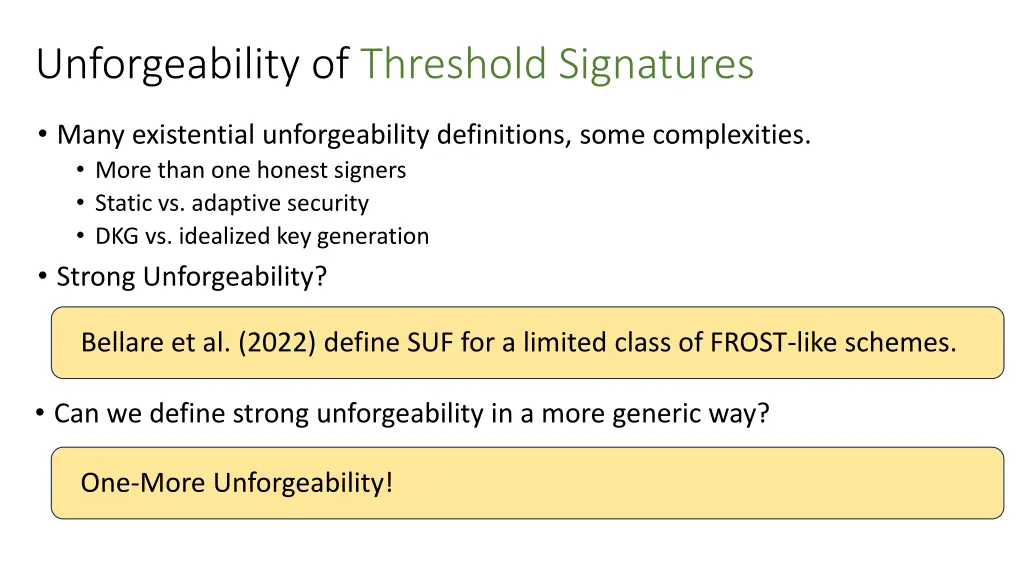 Unforgeability of Threshold Signatures

• Many existential unforgeability definitions, some complexities.
  • More than one honest signers
  • Static vs. adaptive security
  • DKG vs. idealized key generation
• Strong Unforgeability?

Bellare et al. (2022) define SUF for a limited class of FROST-like schemes.

• Can we define strong unforgeability in a more generic way?

One-More Unforgeability!